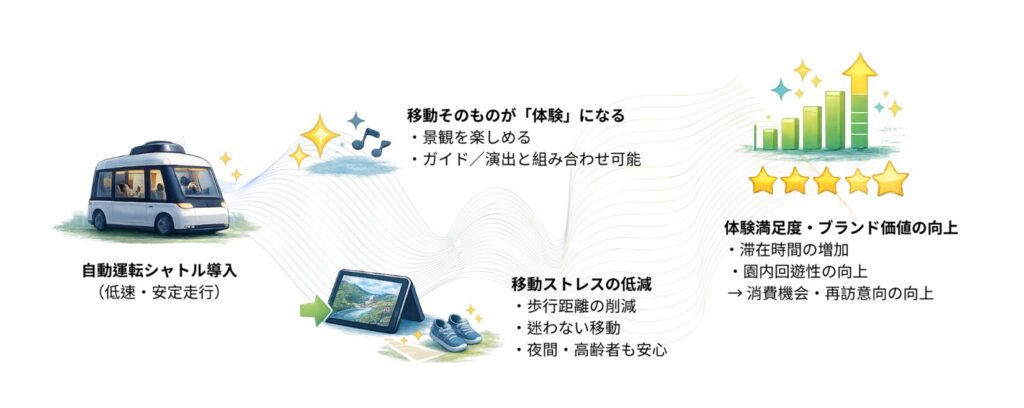 自動運転シャトル導入
（低速・安定走行）

移動そのものが「体験」になる
・景観を楽しめる
・ガイド／演出と組み合わせ可能

移動ストレスの低減
・歩行距離の削減
・迷わない移動
・夜間・高齢者も安心

体験満足度・ブランド価値の向上
・滞在時間の増加
・園内回遊性の向上
→ 消費機会・再訪意向の向上